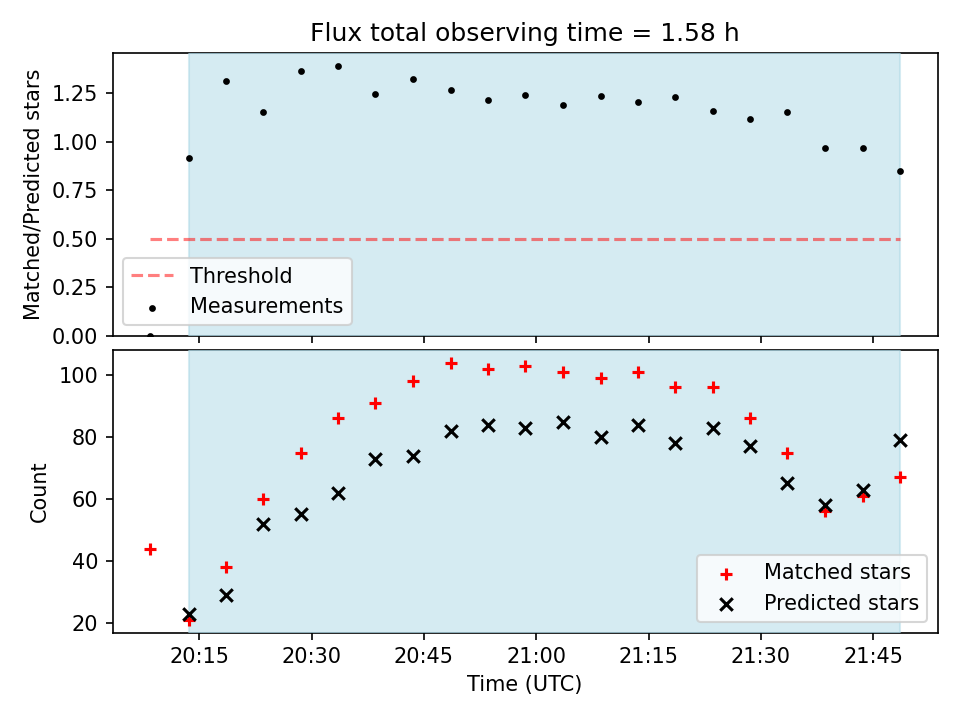 Flux total observing time = 1.58 h

Matched/Predicted stars

1.25
1.00
0.75
0.50
0.25
0.00

Threshold
Measurements

Count

100
80
60
40
20

Matched stars
Predicted stars

20:15
20:30
20:45
21:00
21:15
21:30
21:45

Time (UTC)